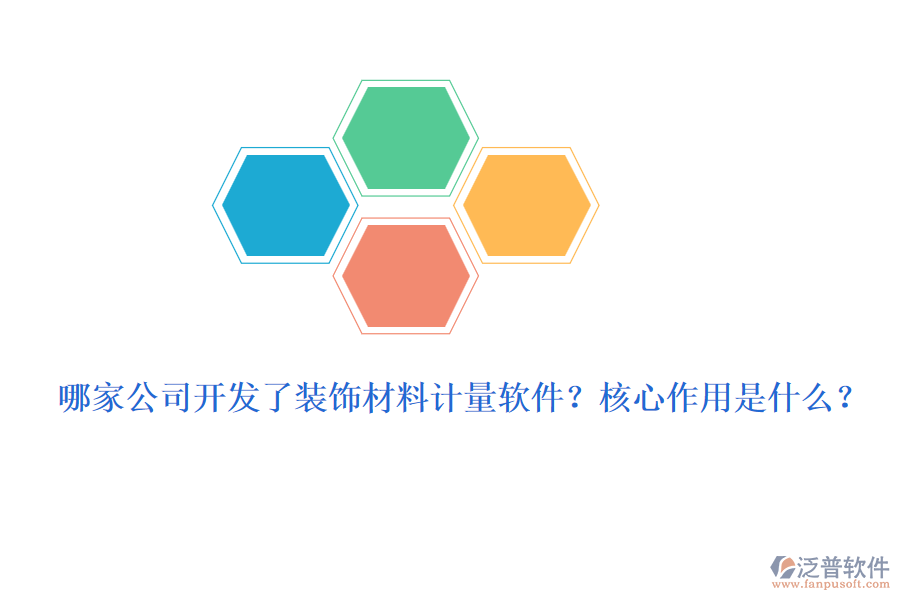 哪家公司开发了装饰材料计量软件？核心作用是什么？

泛普软件
www.fanpusoft.com